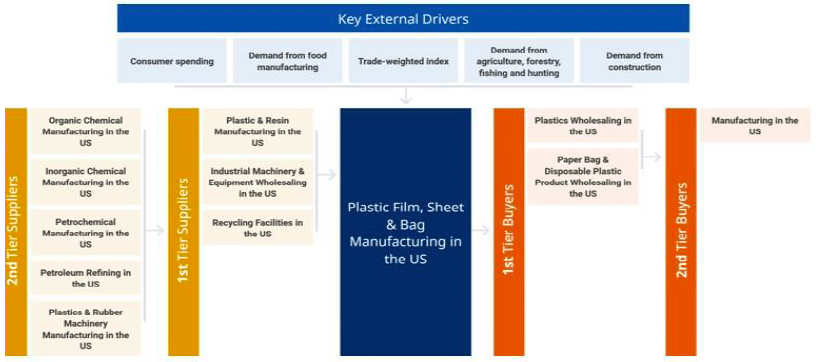 Key External Drivers

Consumer spending

Demand from food manufacturing

Trade-weighted index

Demand from agriculture, forestry, fishing and hunting

Demand from construction

2nd Tier Suppliers

Organic Chemical Manufacturing in the US

Inorganic Chemical Manufacturing in the US

Petrochemical Manufacturing in the US

Petroleum Refining in the US

Plastics & Rubber Machinery Manufacturing in the US

1st Tier Suppliers

Plastic & Resin Manufacturing in the US

Industrial Machinery & Equipment Wholesaling in the US

Recycling Facilities in the US

Plastic Film, Sheet & Bag Manufacturing in the US

1st Tier Buyers

Plastics Wholesaling in the US

Paper Bag & Disposable Plastic Product Wholesaling in the US

2nd Tier Buyers

Manufacturing in the US